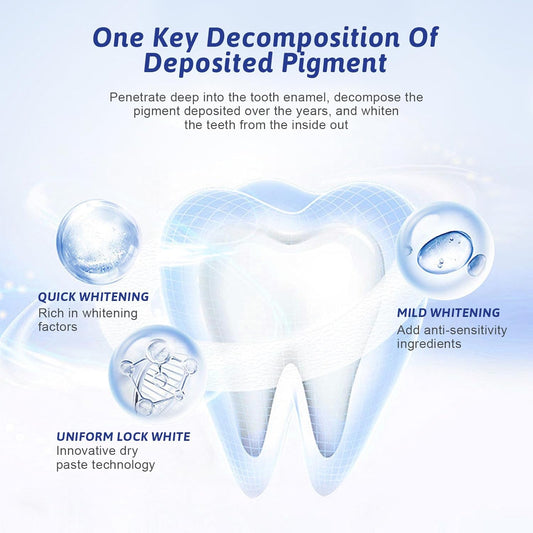 One Key Decomposition Of Deposited Pigment

Penetrate deep into the tooth enamel, decompose the pigment deposited over the years, and whiten the teeth from the inside out

QUICK WHITENING
Rich in whitening factors

MILD WHITENING
Add anti-sensitivity ingredients

UNIFORM LOCK WHITE
Innovative dry paste technology